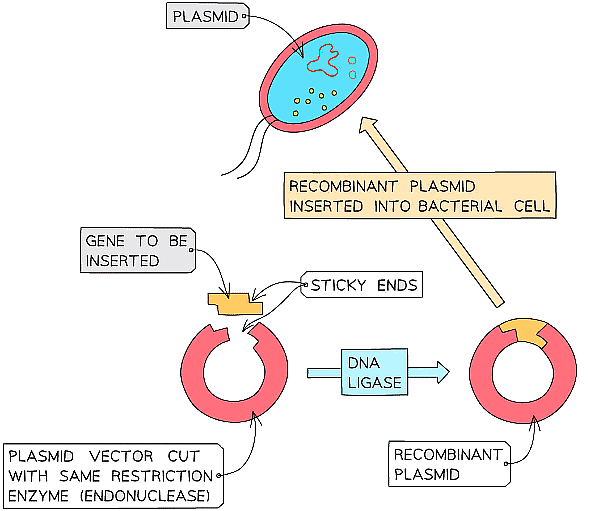 PLASMID

RECOMBINANT PLASMID INSERTED INTO BACTERIAL CELL

GENE TO BE INSERTED

STICKY ENDS

DNA LIGASE

PLASMID VECTOR CUT WITH SAME RESTRICTION ENZYME (ENDONUCLEASE)

RECOMBINANT PLASMID